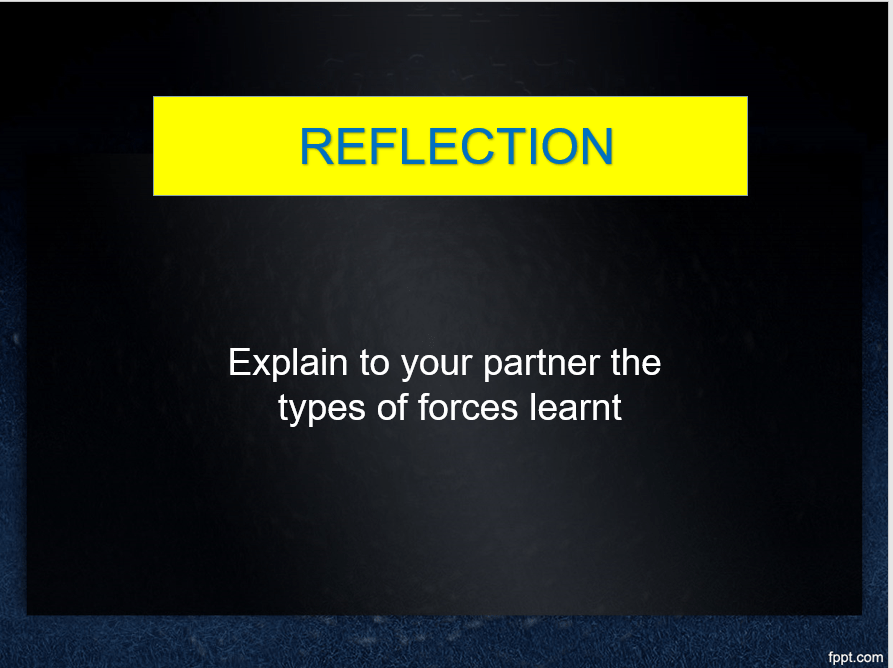 REFLECTION

Explain to your partner the types of forces learnt

fppt.com